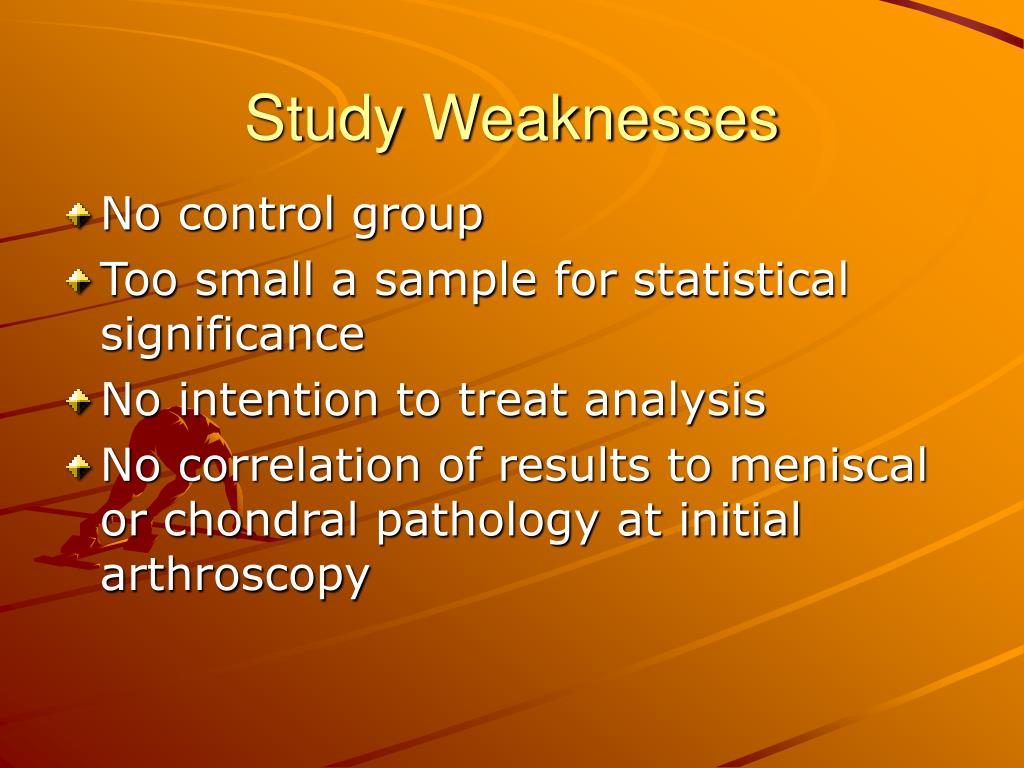 Study Weaknesses

No control group

Too small a sample for statistical significance

No intention to treat analysis

No correlation of results to meniscal or chondral pathology at initial arthroscopy